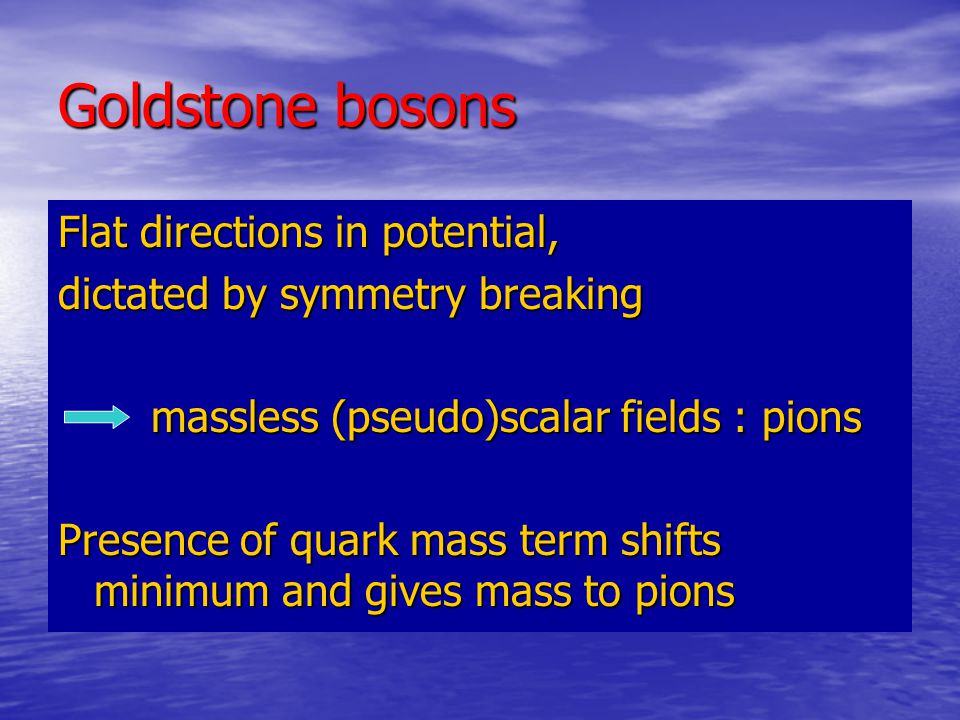 Goldstone bosons

Flat directions in potential,
dictated by symmetry breaking

massless (pseudo)scalar fields : pions

Presence of quark mass term shifts minimum and gives mass to pions